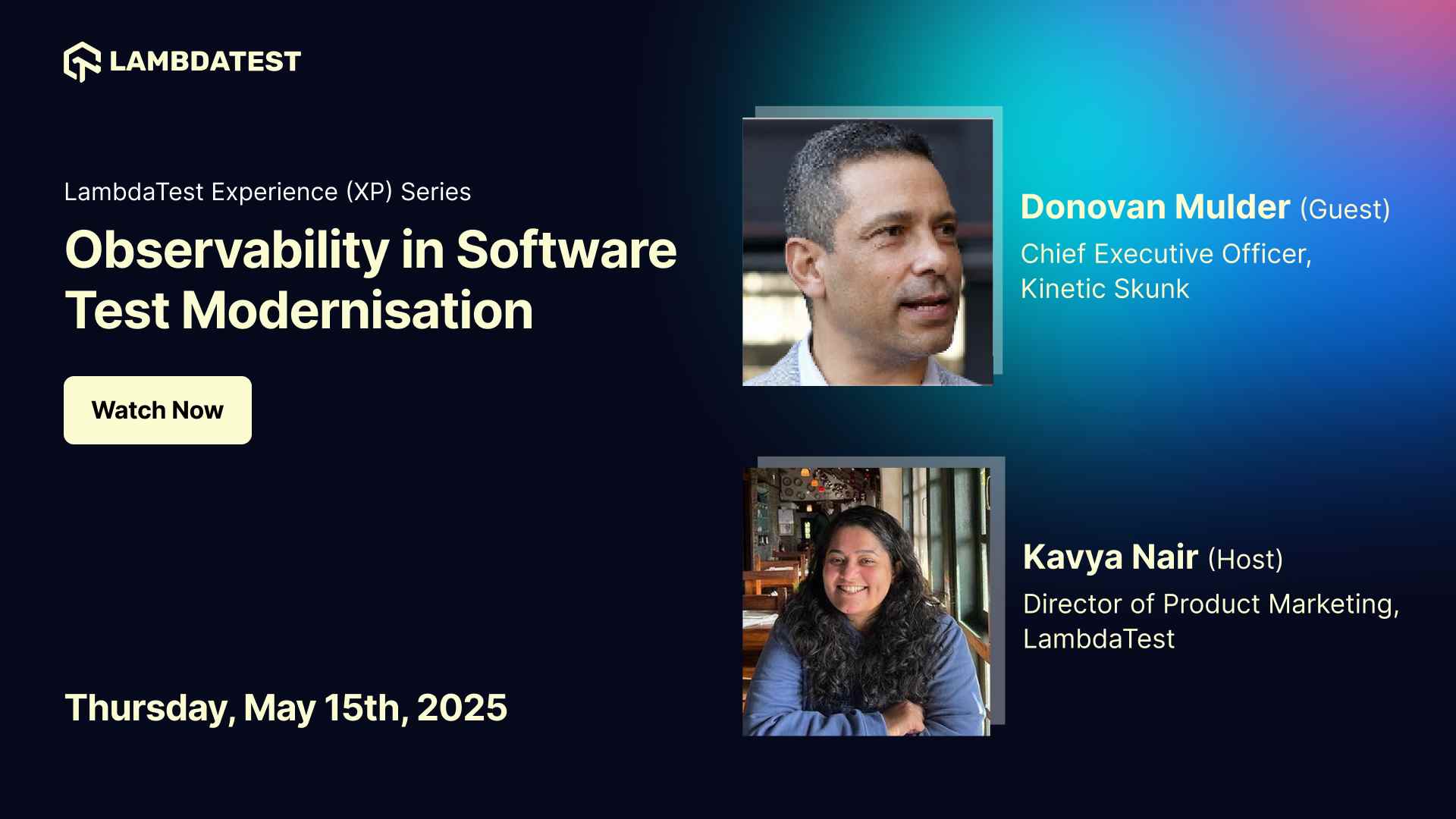 LAMBDATEST

LambdaTest Experience (XP) Series

Observability in Software Test Modernisation

Watch Now

Thursday, May 15th, 2025

Donovan Mulder (Guest)
Chief Executive Officer, Kinetic Skunk

Kavya Nair (Host)
Director of Product Marketing, LambdaTest